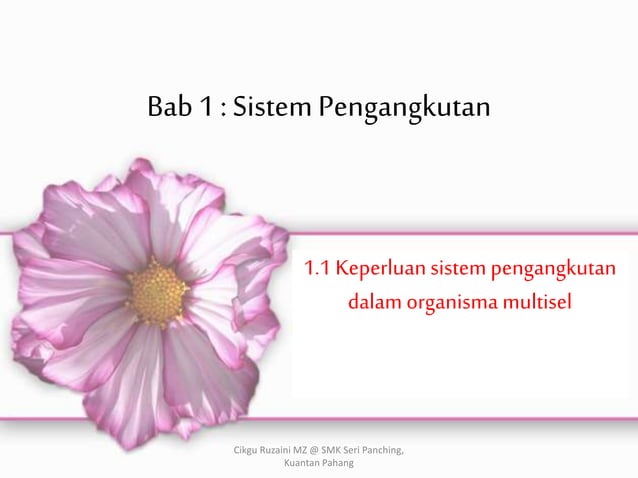 Bab 1 : Sistem Pengangkutan

1.1 Keperluan sistem pengangkutan dalam organisma multisel

Cikgu Ruzaini MZ @ SMK Seri Panching, Kuantan Pahang